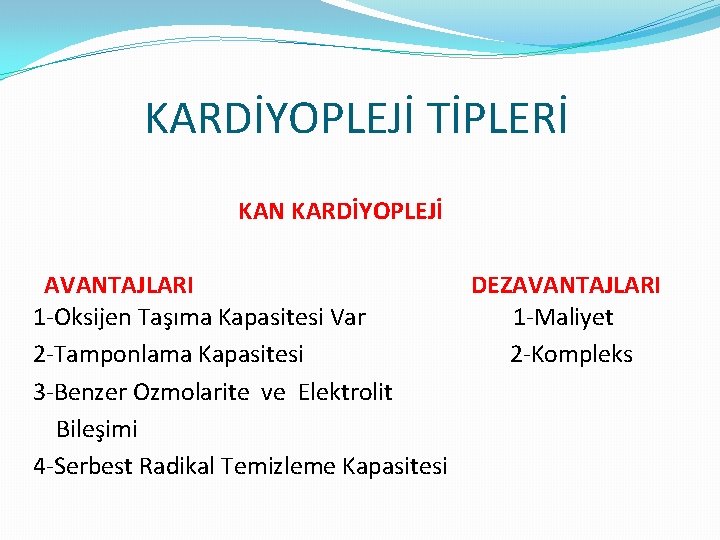 KARDİYOPLEJİ TİPLERİ

KAN KARDİYOPLEJİ

AVANTAJLARI

1-Oksijen Taşıma Kapasitesi Var

2-Tamponlama Kapasitesi

3-Benzer Ozmolarite ve Elektrolit Bileşimi

4-Serbest Radikal Temizleme Kapasitesi

DEZAVANTAJLARI

1-Maliyet

2-Kompleks